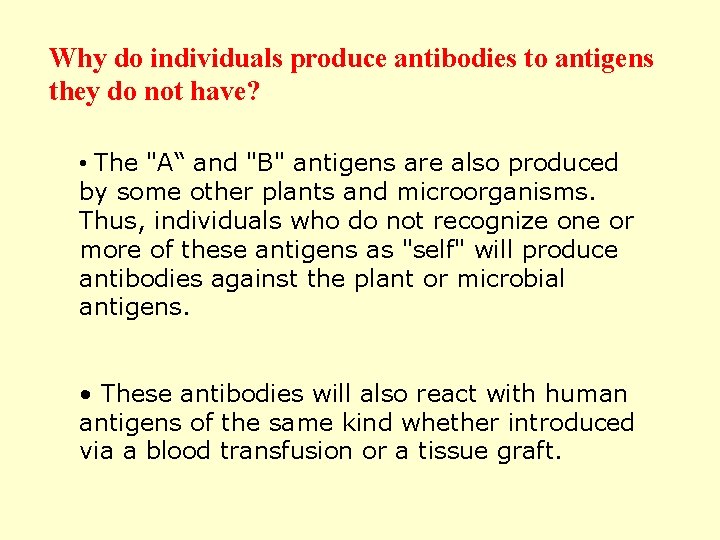 Why do individuals produce antibodies to antigens they do not have?

• The "A“ and "B" antigens are also produced by some other plants and microorganisms. Thus, individuals who do not recognize one or more of these antigens as "self" will produce antibodies against the plant or microbial antigens.

• These antibodies will also react with human antigens of the same kind whether introduced via a blood transfusion or a tissue graft.